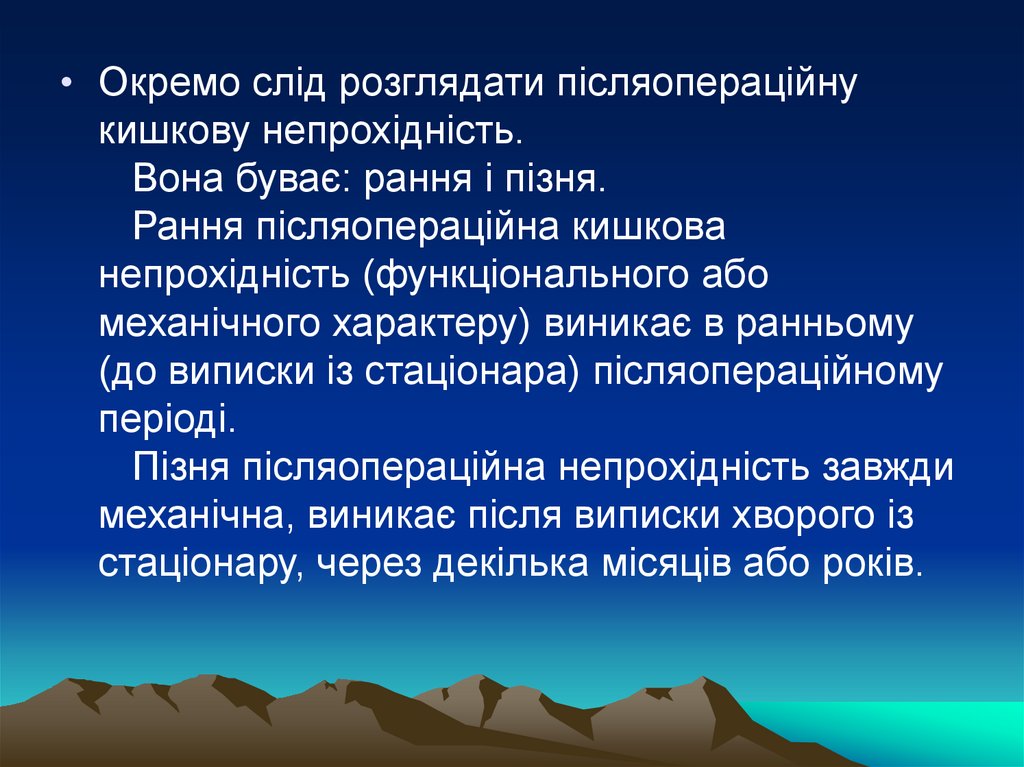 • Окремо слід розглядати післяопераційну кишкову непрохідність.

Вона буває: рання і пізня.

Рання післяопераційна кишкова непрохідність (функціонального або механічного характеру) виникає в ранньому (до виписки із стаціонара) післяопераційному періоді.

Пізня післяопераційна непрохідність завжди механічна, виникає після виписки хворого із стаціонару, через декілька місяців або років.